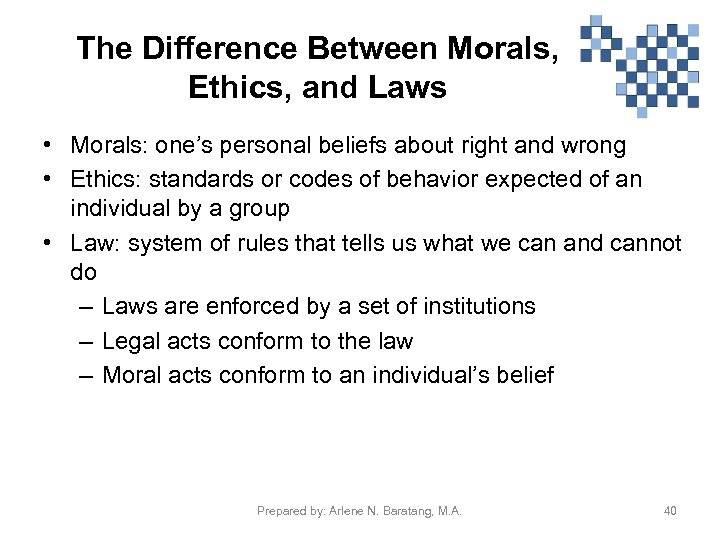 The Difference Between Morals, Ethics, and Laws

• Morals: one's personal beliefs about right and wrong
• Ethics: standards or codes of behavior expected of an individual by a group
• Law: system of rules that tells us what we can and cannot do
– Laws are enforced by a set of institutions
– Legal acts conform to the law
– Moral acts conform to an individual's belief

Prepared by: Arlene N. Baratang, M.A.

40